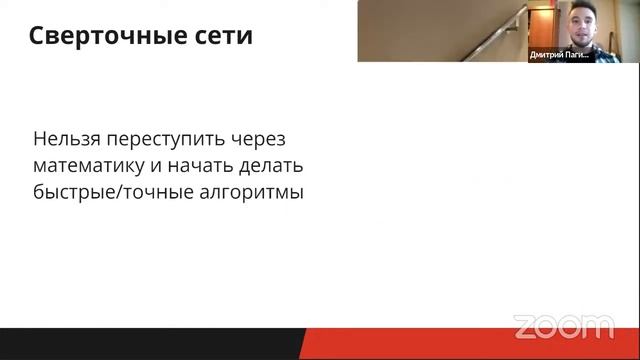 Сверточные сети

Дмитрий Паги...

Нельзя переступить через математику и начать делать быстрые/точные алгоритмы

zoom